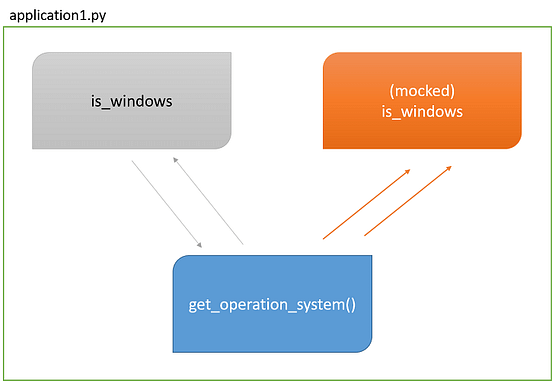 application1.py

is_windows

(mocked)
is_windows

get_operation_system()